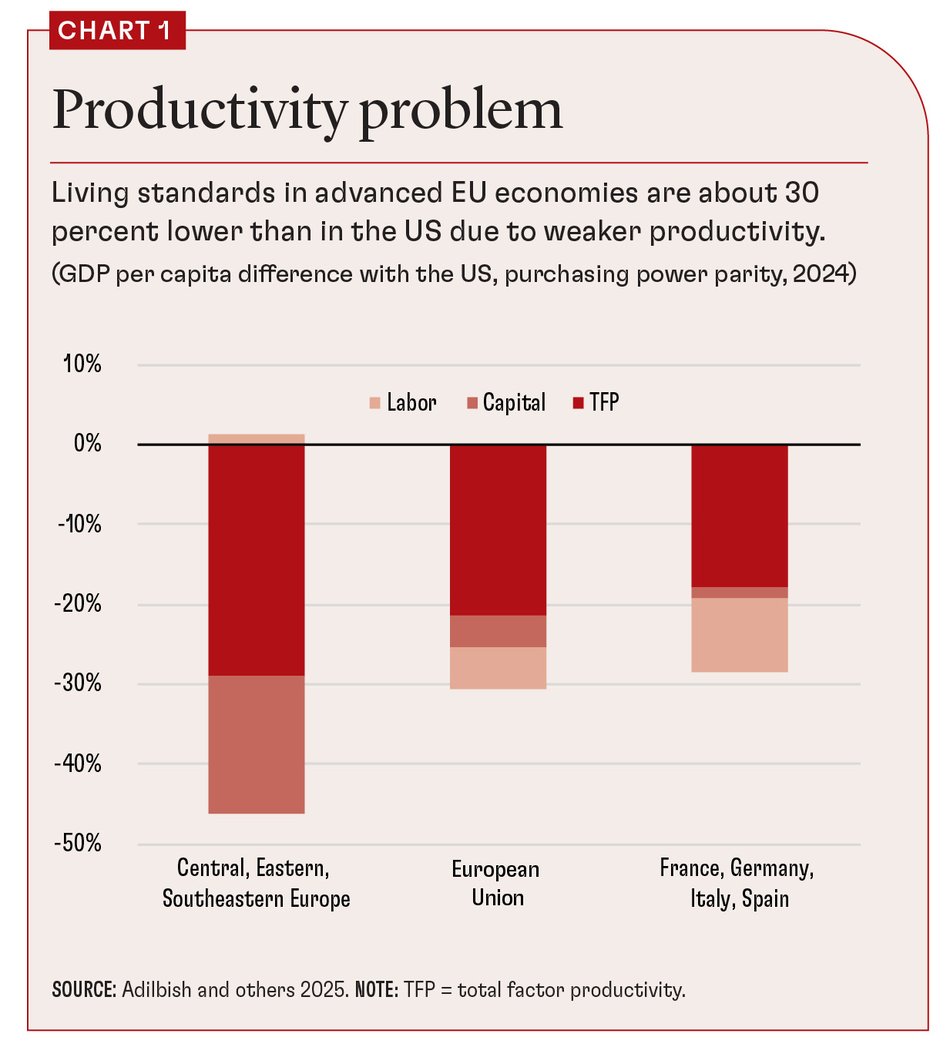 CHART 1

Productivity problem

Living standards in advanced EU economies are about 30 percent lower than in the US due to weaker productivity.
(GDP per capita difference with the US, purchasing power parity, 2024)

10%
0%
-10%
-20%
-30%
-40%
-50%

Labor Capital TFP

Central, Eastern, Southeastern Europe

European Union

France, Germany, Italy, Spain

SOURCE: Adilbish and others 2025. NOTE: TFP = total factor productivity.